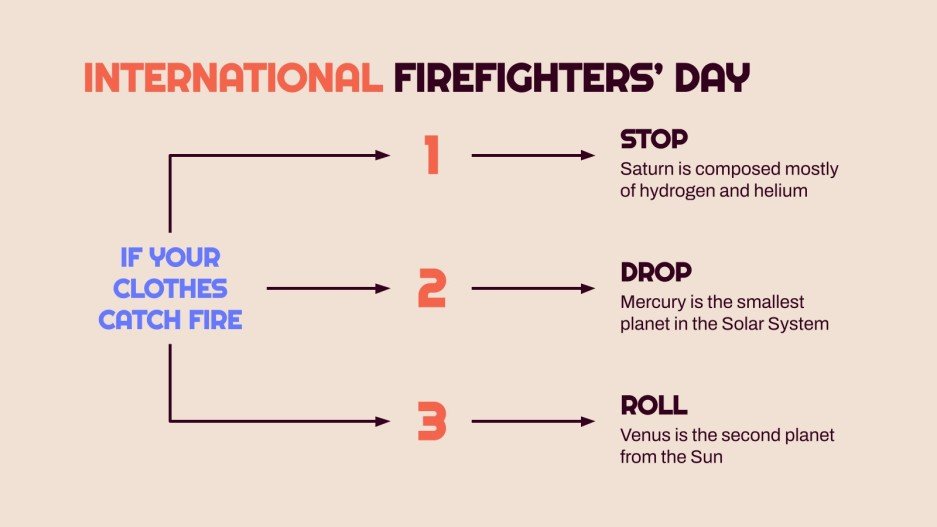 INTERNATIONAL FIREFIGHTERS' DAY

IF YOUR CLOTHES CATCH FIRE

1

STOP
Saturn is composed mostly of hydrogen and helium

2

DROP
Mercury is the smallest planet in the Solar System

3

ROLL
Venus is the second planet from the Sun